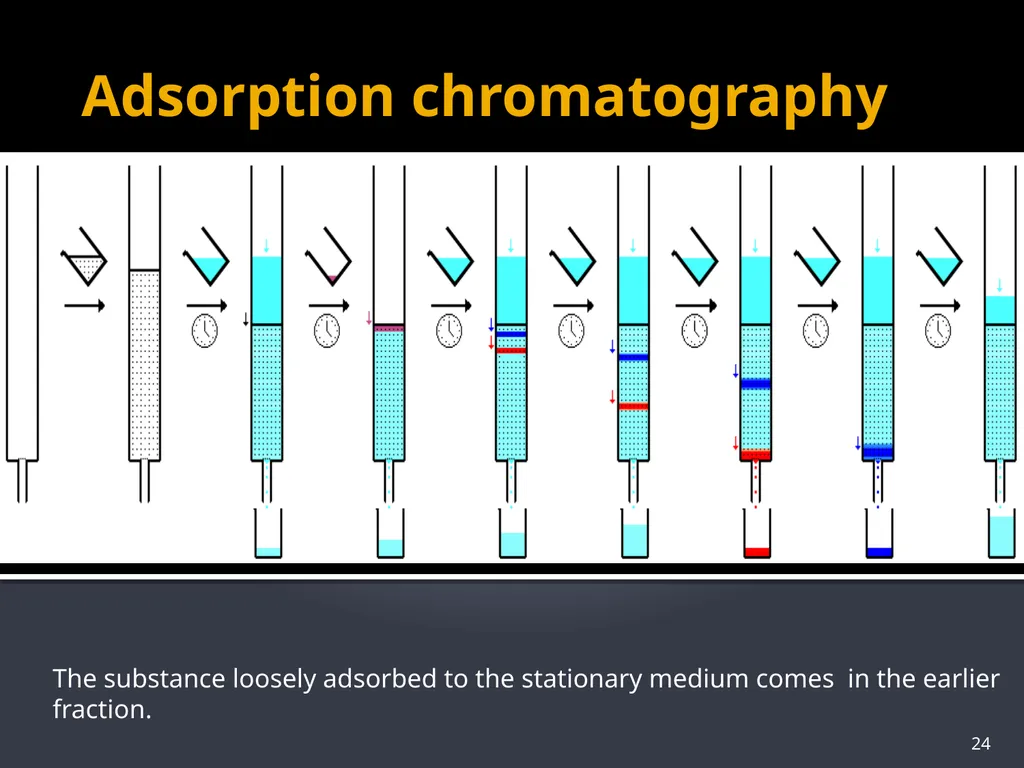 Adsorption chromatography

The substance loosely adsorbed to the stationary medium comes in the earlier fraction.

24